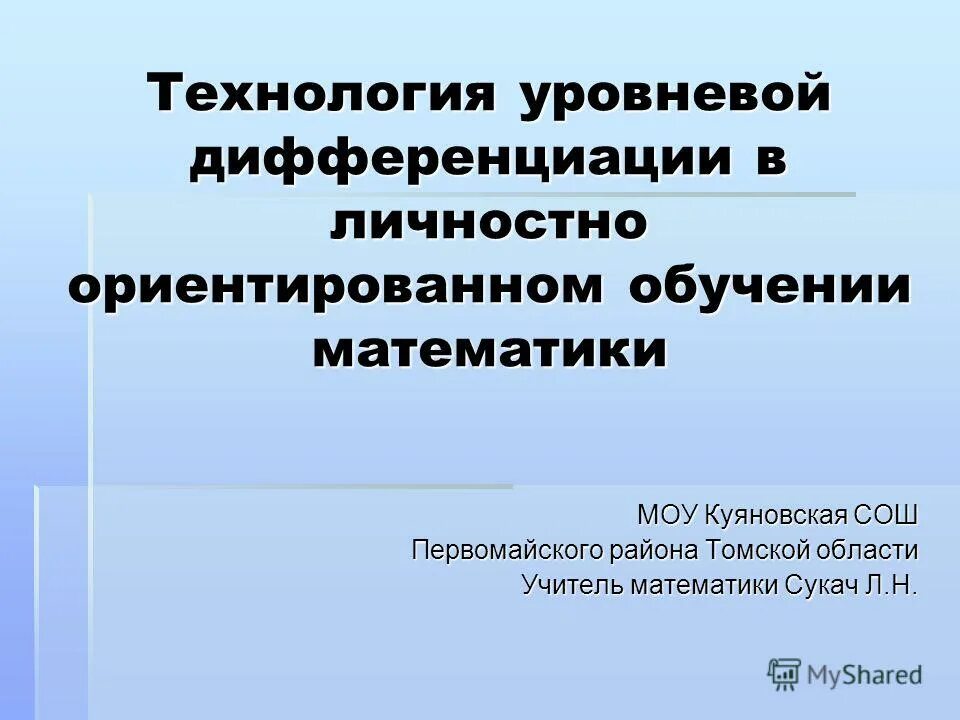 Технология уровневой дифференциации в личностно ориентированном обучении математики

МОУ Куяновская СОШ
Первомайского района Томской области
Учитель математики Сукач Л.Н.

MyShared